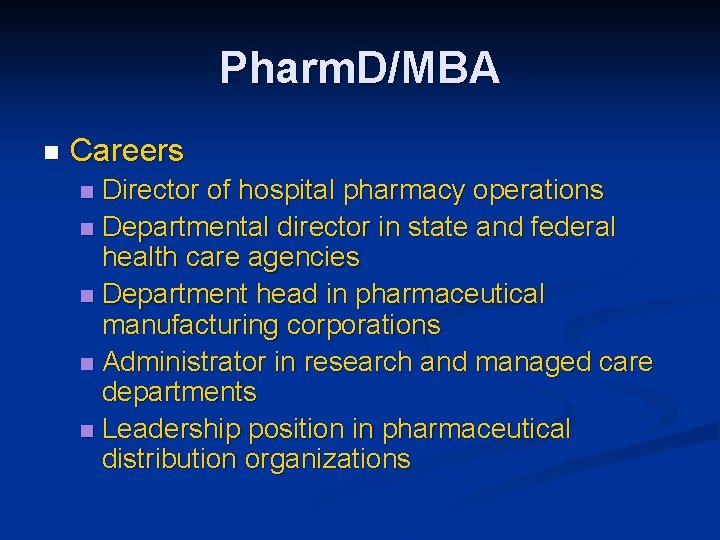 PharmD/MBA

- Careers
  - Director of hospital pharmacy operations
  - Departmental director in state and federal health care agencies
  - Department head in pharmaceutical manufacturing corporations
  - Administrator in research and managed care departments
  - Leadership position in pharmaceutical distribution organizations